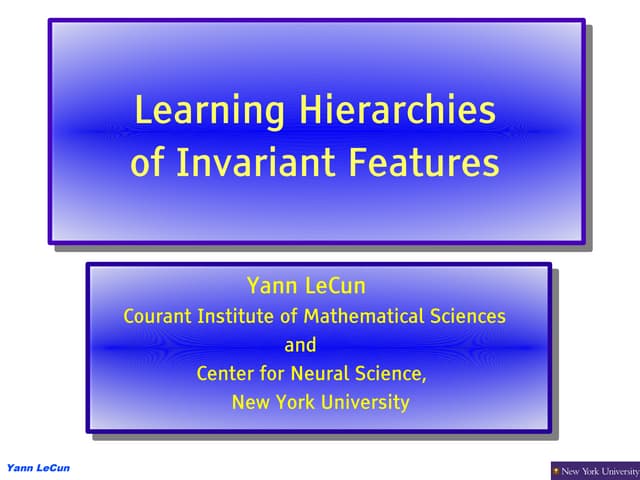 Learning Hierarchies of Invariant Features

Yann LeCun
Courant Institute of Mathematical Sciences
and
Center for Neural Science,
New York University

Yann LeCun

New York University